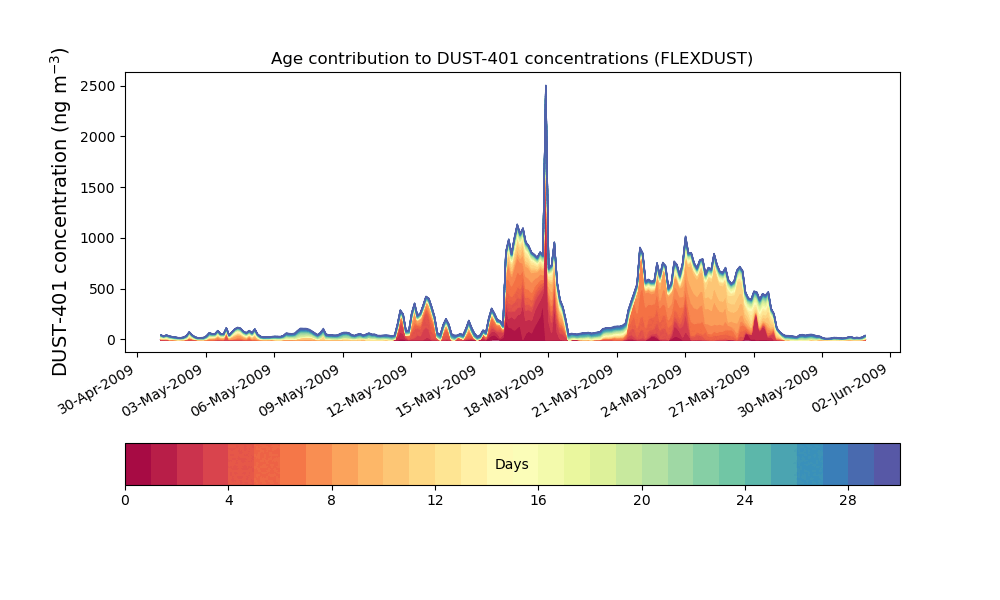 Age contribution to DUST-401 concentrations (FLEXDUST)

DUST-401 concentration (ng m$^{-3}$)

2500
2000
1500
1000
500
0

30-Apr-2009
03-May-2009
06-May-2009
09-May-2009
12-May-2009
15-May-2009
18-May-2009
21-May-2009
24-May-2009
27-May-2009
30-May-2009
02-Jun-2009

Days

0
4
8
12
16
20
24
28